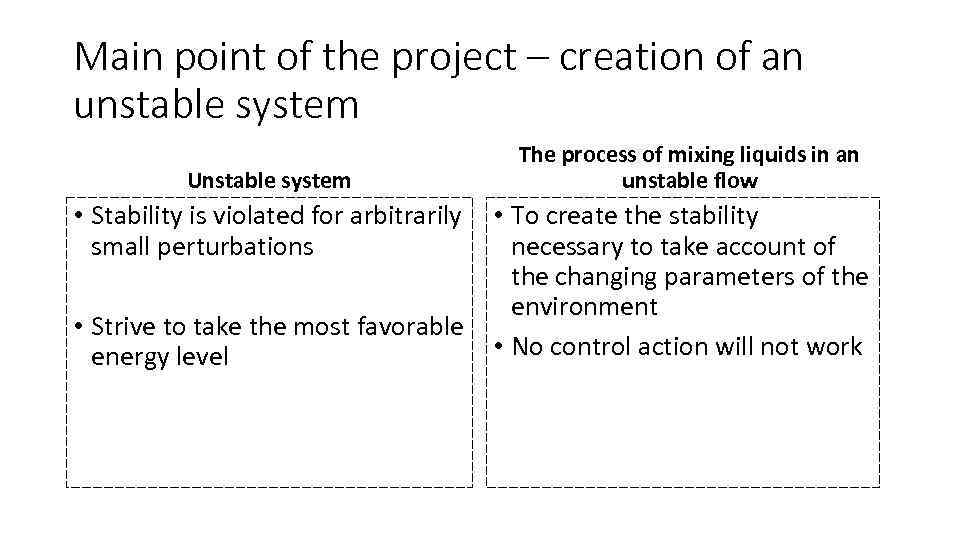 Main point of the project – creation of an unstable system

Unstable system

• Stability is violated for arbitrarily small perturbations

• Strive to take the most favorable energy level

The process of mixing liquids in an unstable flow

• To create the stability necessary to take account of the changing parameters of the environment

• No control action will not work